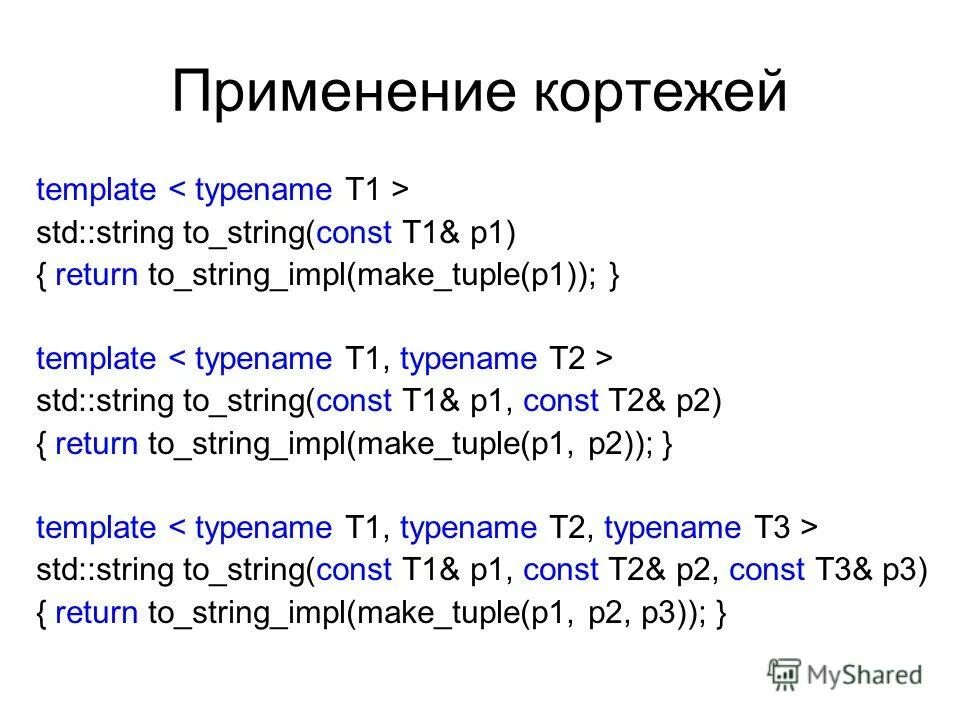 Применение кортежей

template < typename T1 >
std::string to_string(const T1& p1)
{ return to_string_impl(make_tuple(p1)); }

template < typename T1, typename T2 >
std::string to_string(const T1& p1, const T2& p2)
{ return to_string_impl(make_tuple(p1, p2)); }

template < typename T1, typename T2, typename T3 >
std::string to_string(const T1& p1, const T2& p2, const T3& p3)
{ return to_string_impl(make_tuple(p1, p2, p3)); }

MyShared